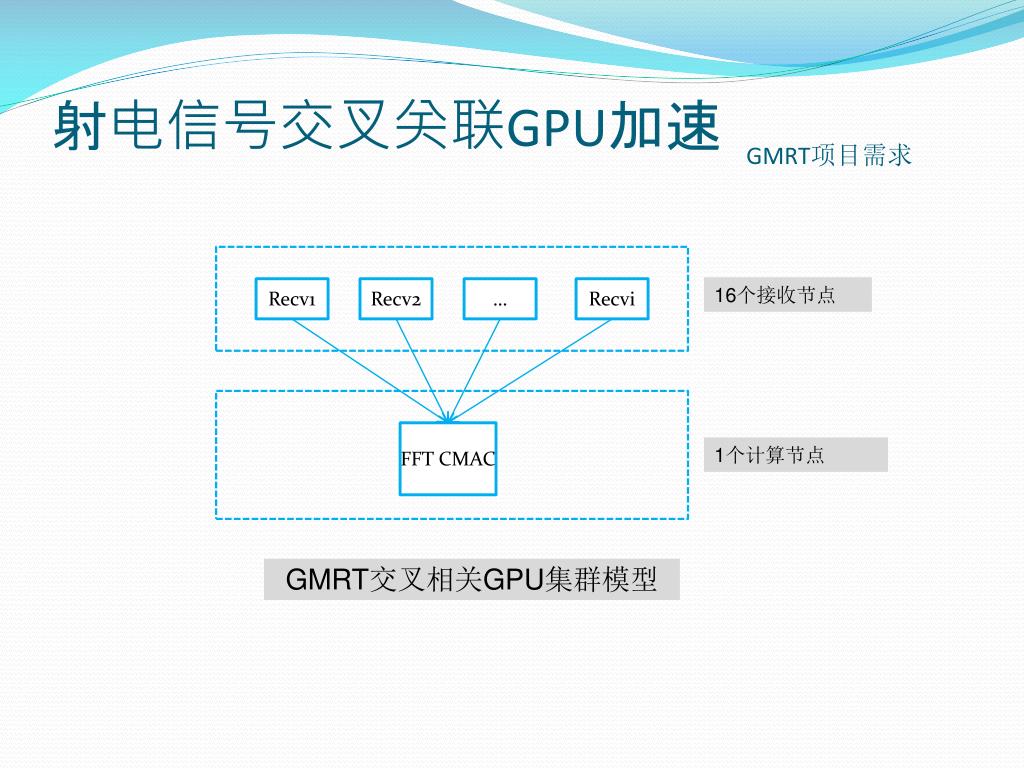 射电信号交叉关联GPU加速

GMRT项目需求

Recv1

Recv2

...

Recvi

16个接收节点

FFT CMAC

1个计算节点

GMRT交叉相关GPU集群模型